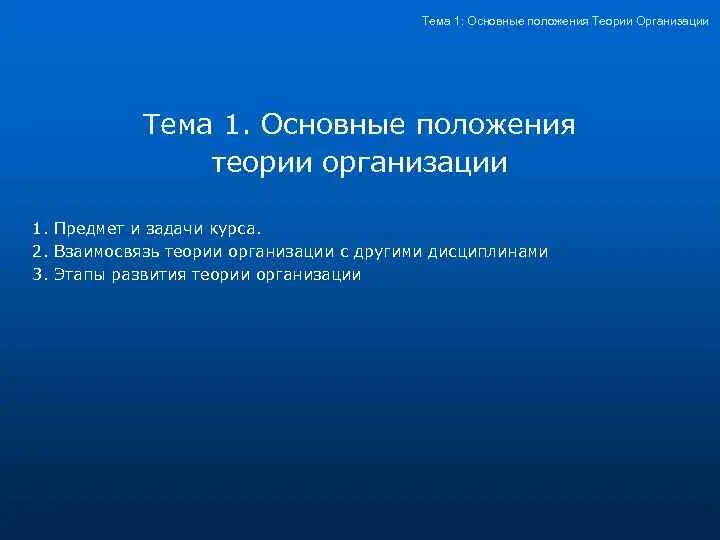 Тема 1: Основные положения Теории Организации

Тема 1. Основные положения теории организации

1. Предмет и задачи курса.
2. Взаимосвязь теории организации с другими дисциплинами
3. Этапы развития теории организации